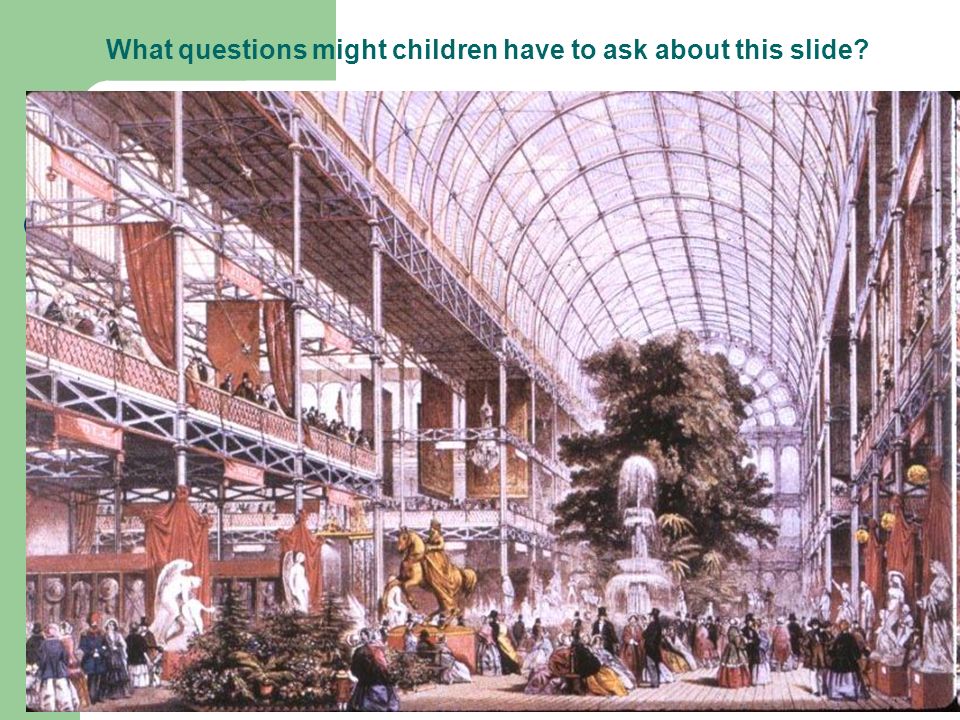 What questions might children have to ask about this slide?